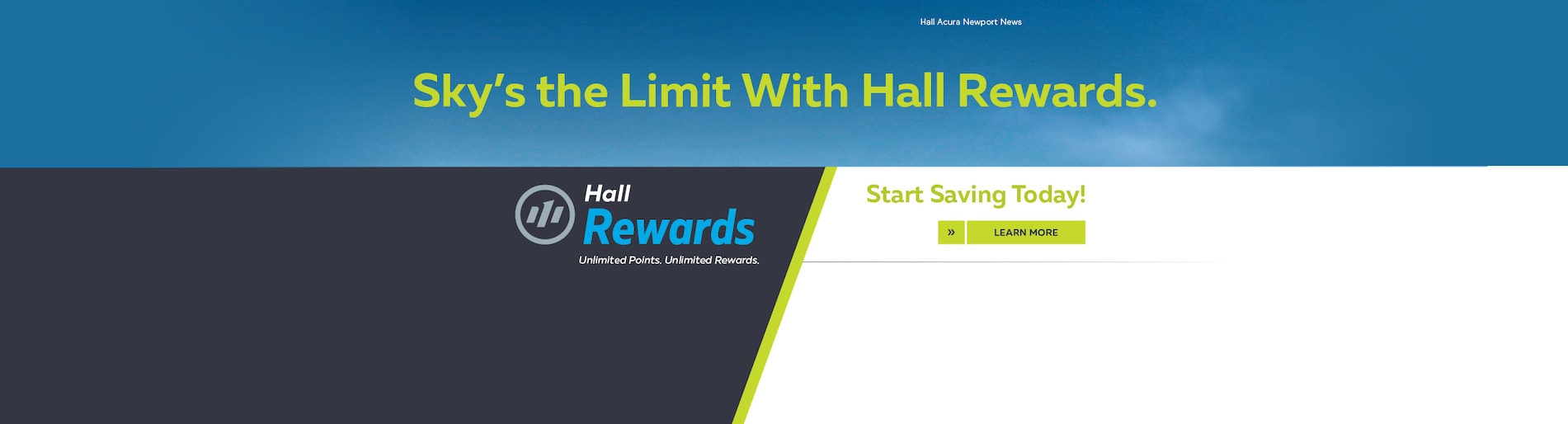 Hall Acura Newport News

Sky's the Limit With Hall Rewards.

Hall Rewards

Unlimited Points. Unlimited Rewards.

Start Saving Today!

» LEARN MORE